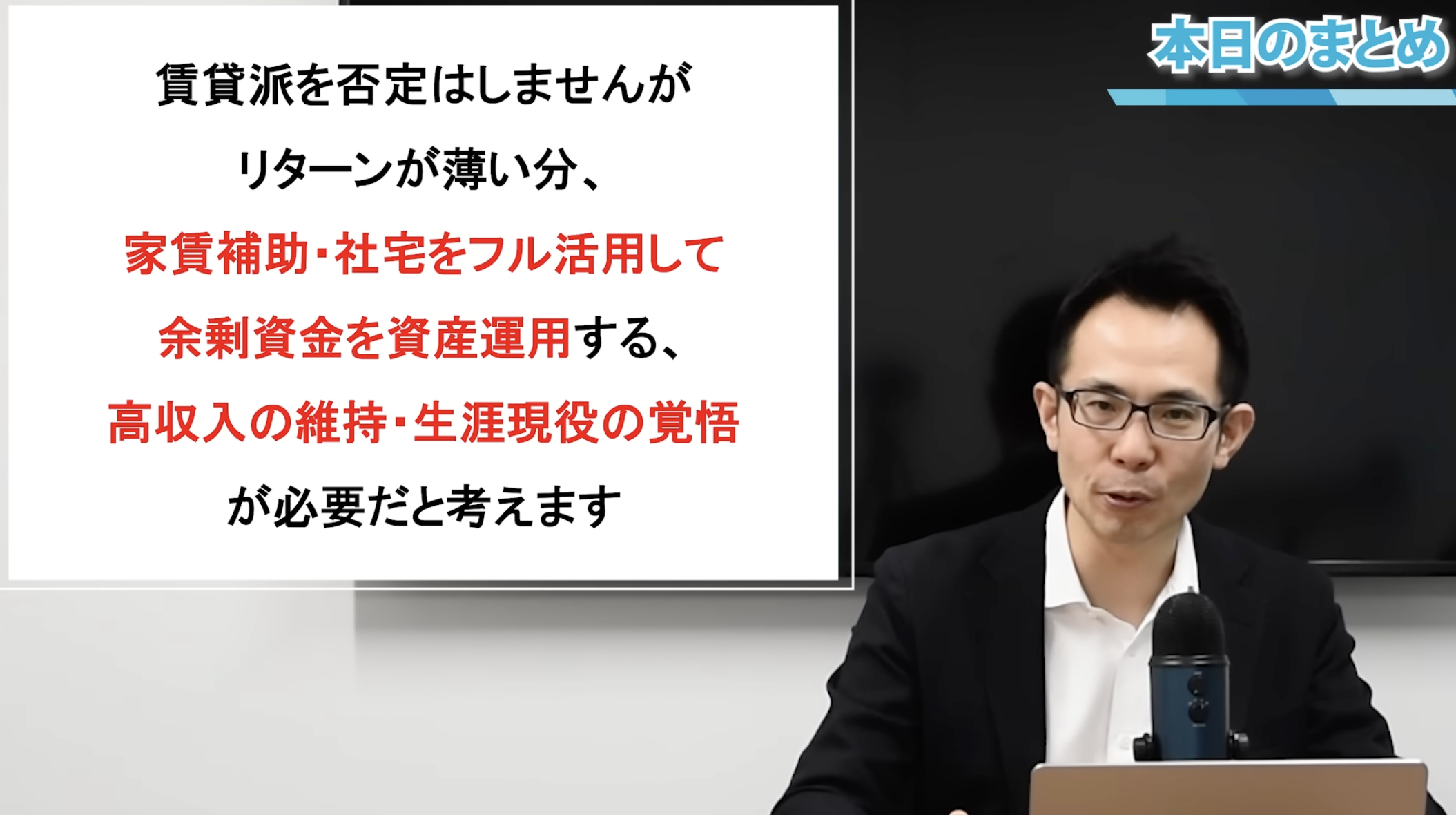 賃貸派を否定はしませんが

リターンが薄い分、

家賃補助・社宅をフル活用して

余剰資金を資産運用する、

高収入の維持・生涯現役の覚悟

が必要だと考えます

本日のまとめ